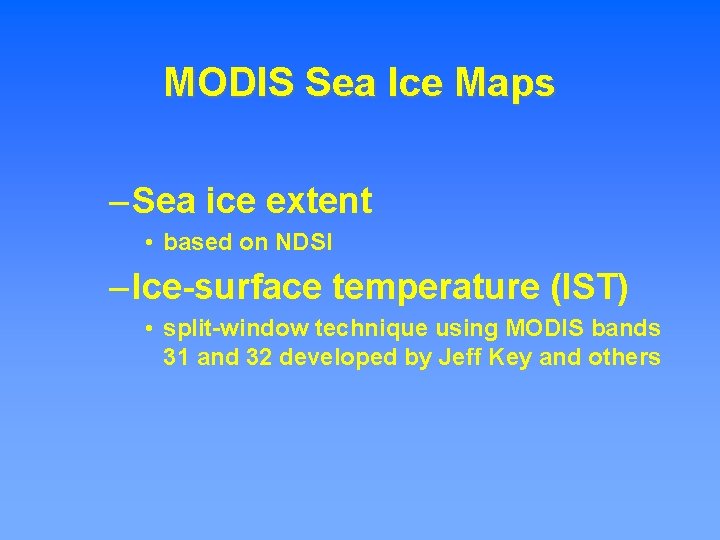 MODIS Sea Ice Maps

– Sea ice extent
• based on NDSI

– Ice-surface temperature (IST)
• split-window technique using MODIS bands 31 and 32 developed by Jeff Key and others